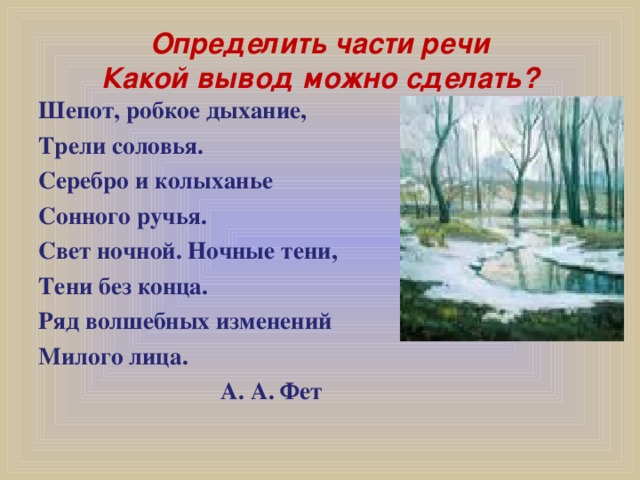 Определить части речи
Какой вывод можно сделать?

Шепот, робкое дыхание,
Трели соловья.
Серебро и колыханье
Сонного ручья.
Свет ночной. Ночные тени,
Тени без конца.
Ряд волшебных изменений
Милого лица.

А. А. Фет